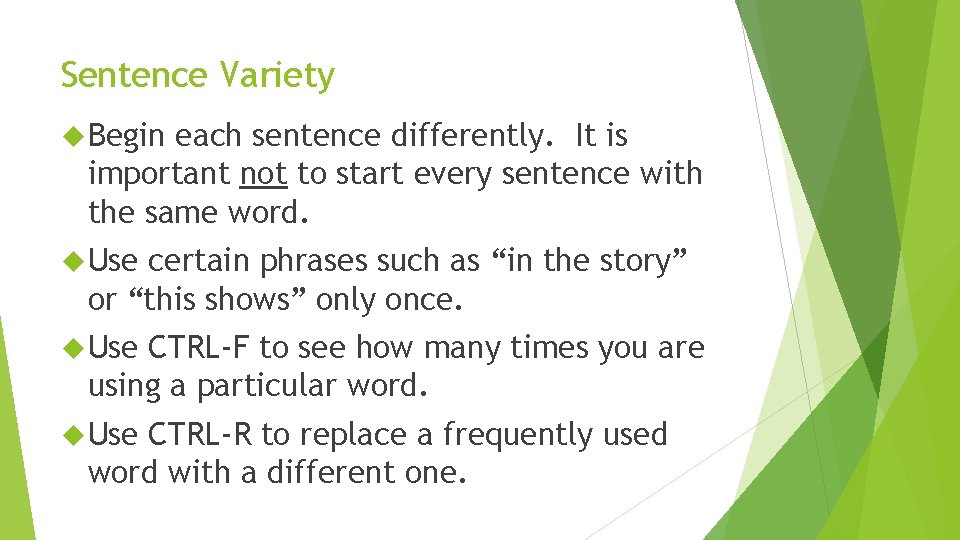 Sentence Variety

Begin each sentence differently.  It is important not to start every sentence with the same word.

Use certain phrases such as “in the story” or “this shows” only once.

Use CTRL-F to see how many times you are using a particular word.

Use CTRL-R to replace a frequently used word with a different one.